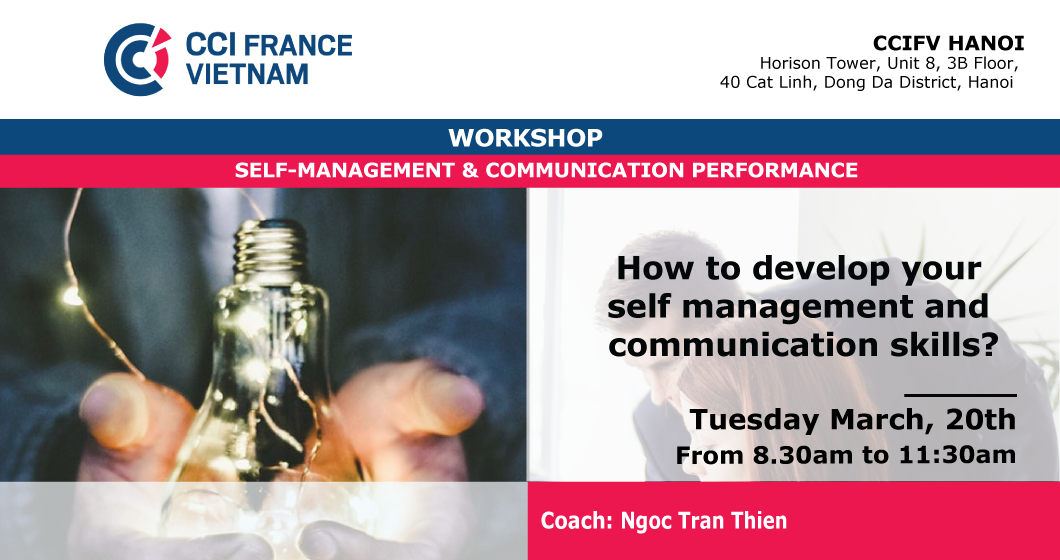 CCI FRANCE VIETNAM

CCIFV HANOI
Horison Tower, Unit 8, 3B Floor,
40 Cat Linh, Dong Da District, Hanoi

WORKSHOP

SELF-MANAGEMENT & COMMUNICATION PERFORMANCE

How to develop your self management and communication skills?

Tuesday March, 20th
From 8.30am to 11:30am

Coach: Ngoc Tran Thien